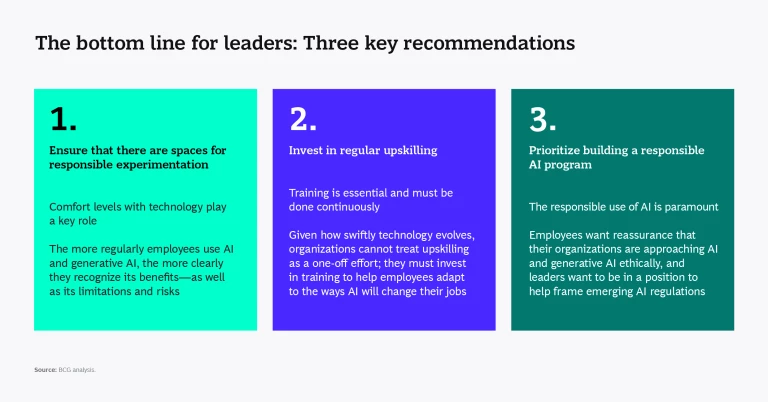 The bottom line for leaders: Three key recommendations

1.

Ensure that there are spaces for responsible experimentation

Comfort levels with technology play a key role

The more regularly employees use AI and generative AI, the more clearly they recognize its benefits—as well as its limitations and risks

2.

Invest in regular upskilling

Training is essential and must be done continuously

Given how swiftly technology evolves, organizations cannot treat upskilling as a one-off effort; they must invest in training to help employees adapt to the ways AI will change their jobs

3.

Prioritize building a responsible AI program

The responsible use of AI is paramount

Employees want reassurance that their organizations are approaching AI and generative AI ethically, and leaders want to be in a position to help frame emerging AI regulations

Source: BCG analysis.